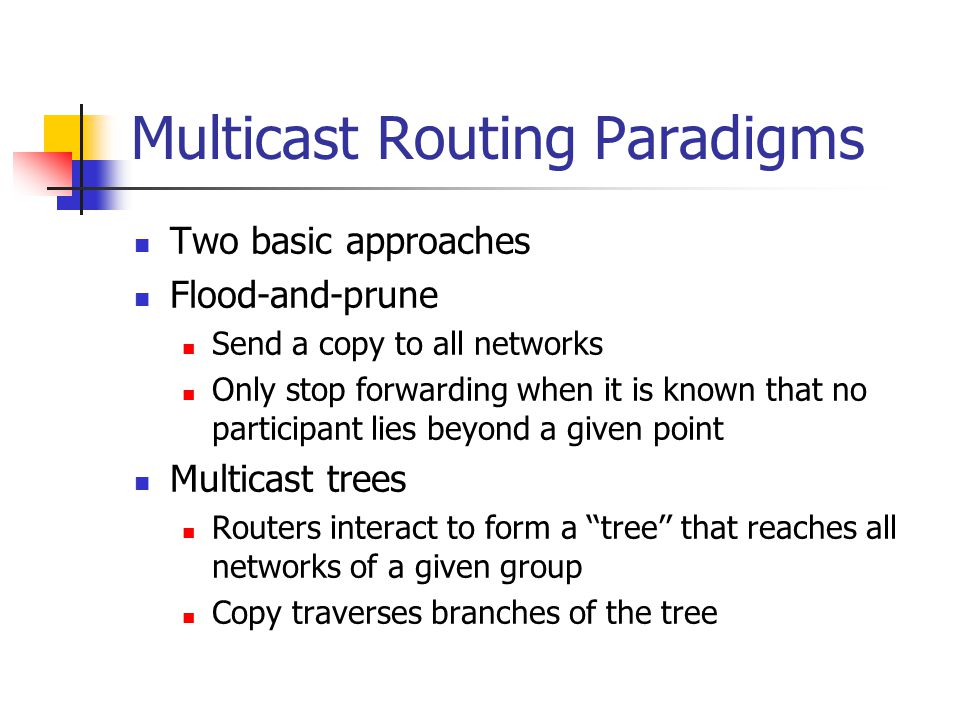 Multicast Routing Paradigms

- Two basic approaches
- Flood-and-prune
  - Send a copy to all networks
  - Only stop forwarding when it is known that no participant lies beyond a given point
- Multicast trees
  - Routers interact to form a “tree” that reaches all networks of a given group
  - Copy traverses branches of the tree